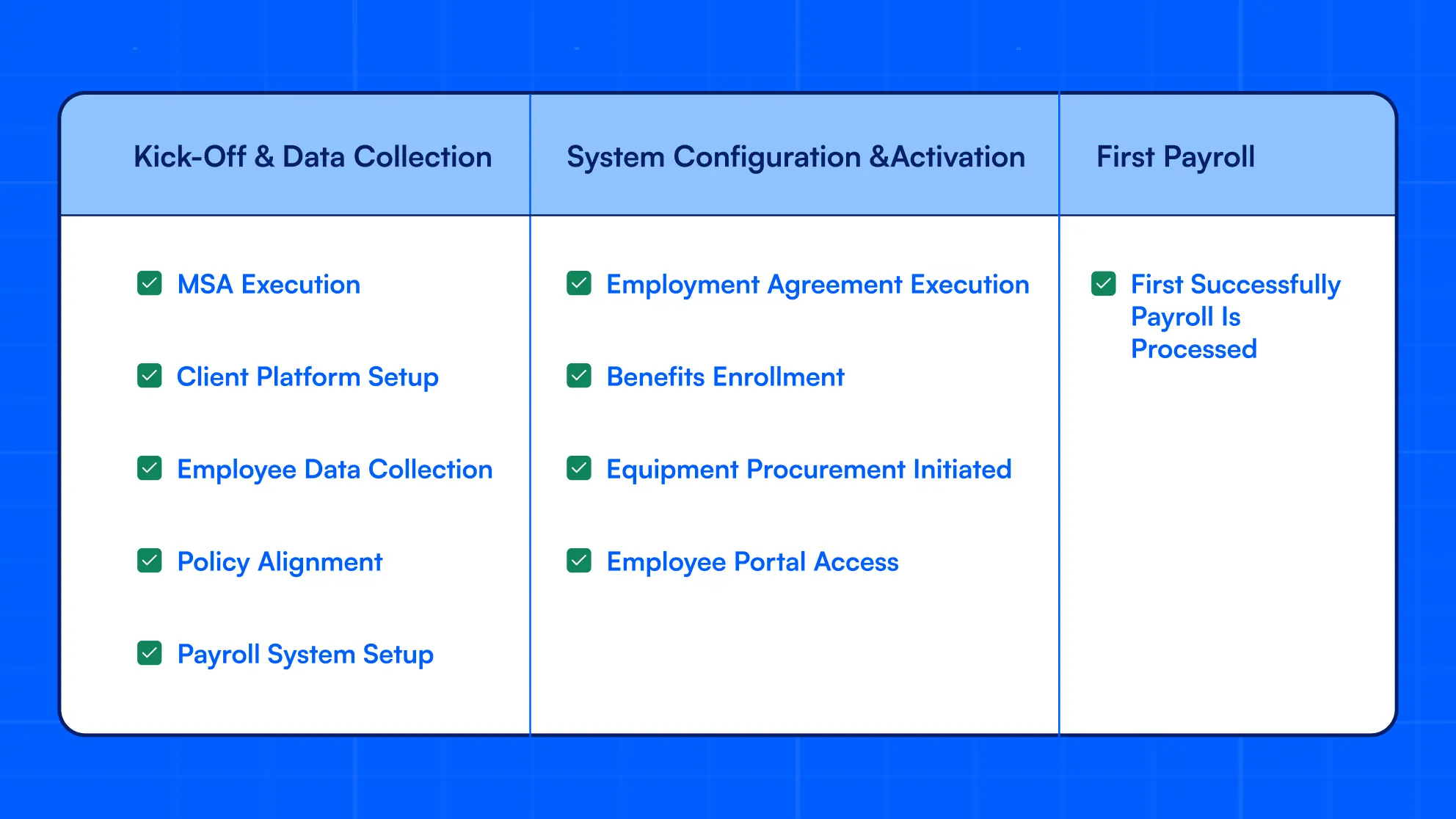 | Kick-Off & Data Collection | System Configuration &Activation | First Payroll |
|---|---|---|
| MSA Execution | Employment Agreement Execution | First Successfully Payroll Is Processed |
| Client Platform Setup | Benefits Enrollment | |
| Employee Data Collection | Equipment Procurement Initiated | |
| Policy Alignment | Employee Portal Access | |
| Payroll System Setup | | |